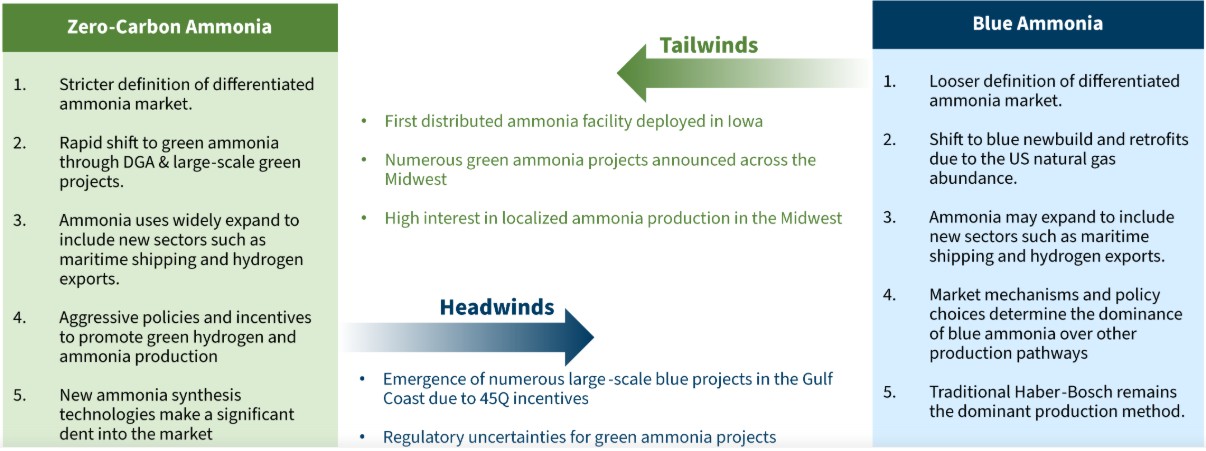 Zero-Carbon Ammonia

1. Stricter definition of differentiated ammonia market.

2. Rapid shift to green ammonia through DGA & large-scale green projects.

3. Ammonia uses widely expand to include new sectors such as maritime shipping and hydrogen exports.

4. Aggressive policies and incentives to promote green hydrogen and ammonia production

5. New ammonia synthesis technologies make a significant dent into the market

Tailwinds

• First distributed ammonia facility deployed in Iowa

• Numerous green ammonia projects announced across the Midwest

• High interest in localized ammonia production in the Midwest

Headwinds

• Emergence of numerous large -scale blue projects in the Gulf Coast due to 45Q incentives

• Regulatory uncertainties for green ammonia projects

Blue Ammonia

1. Looser definition of differentiated ammonia market.

2. Shift to blue newbuild and retrofits due to the US natural gas abundance.

3. Ammonia may expand to include new sectors such as maritime shipping and hydrogen exports.

4. Market mechanisms and policy choices determine the dominance of blue ammonia over other production pathways

5. Traditional Haber-Bosch remains the dominant production method.